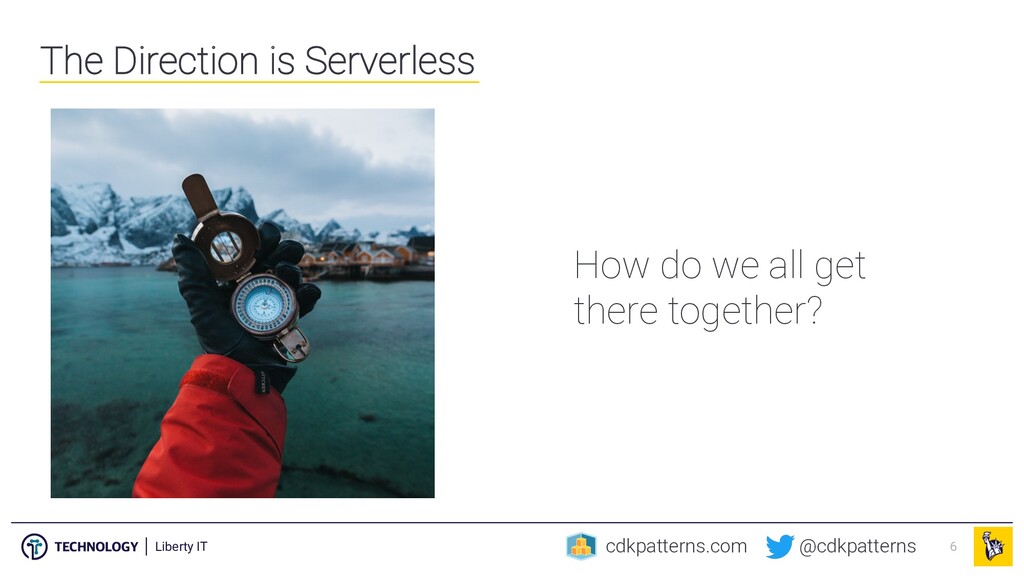 The Direction is Serverless

How do we all get there together?

TECHNOLOGY | Liberty IT

cdkpatterns.com @cdkpatterns 6